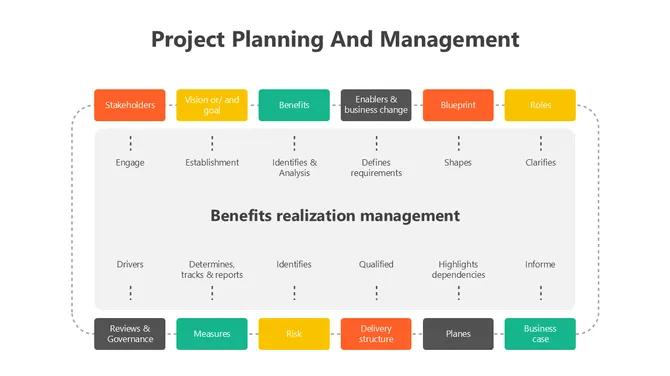 Project Planning And Management

Stakeholders

Vision or/ and goal

Benefits

Enablers & business change

Blueprint

Roles

Engage

Establishment

Identifies & Analysis

Defines requirements

Shapes

Clarifies

Benefits realization management

Drivers

Determines, tracks & reports

Identifies

Qualified

Highlights dependencies

Informe

Reviews & Governance

Measures

Risk

Delivery structure

Planes

Business case